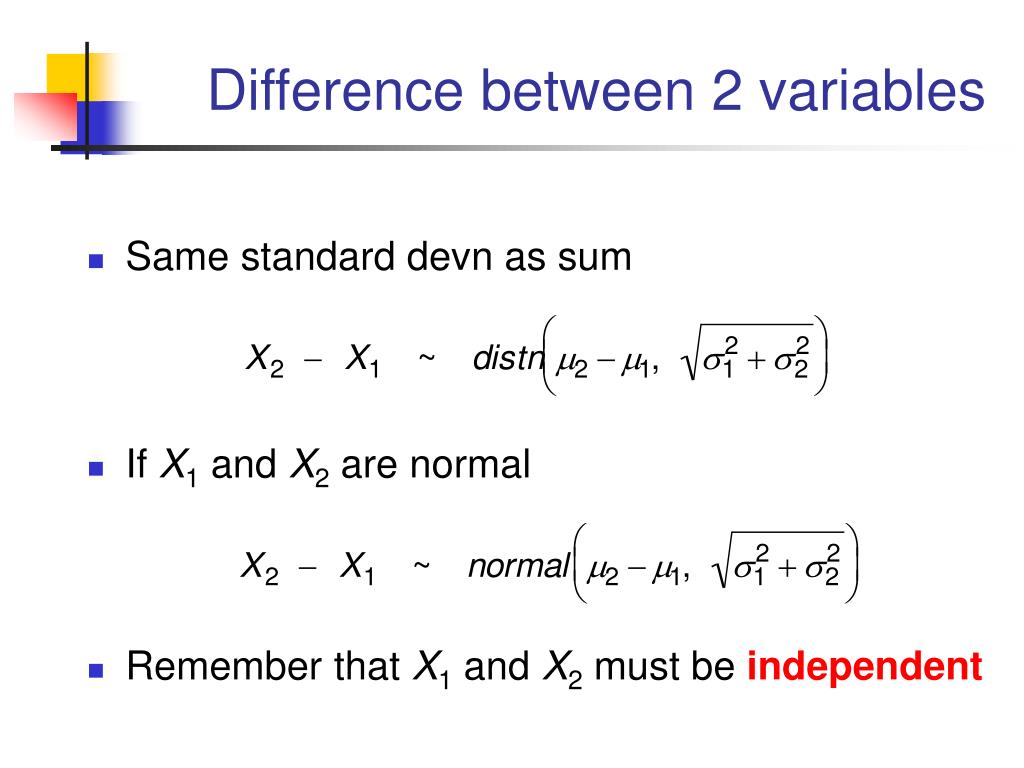 Difference between 2 variables

Same standard devn as sum

$X_2 - X_1 \sim distn\left(\mu_2 - \mu_1, \sqrt{\sigma_1^2 + \sigma_2^2}\right)$

If $X_1$ and $X_2$ are normal

$X_2 - X_1 \sim normal\left(\mu_2 - \mu_1, \sqrt{\sigma_1^2 + \sigma_2^2}\right)$

Remember that $X_1$ and $X_2$ must be independent